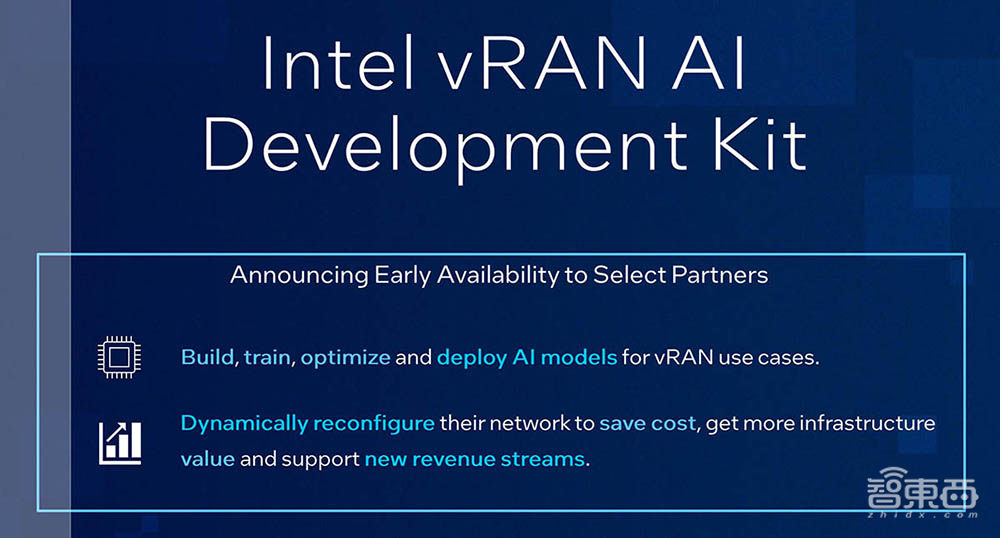 Intel vRAN AI Development Kit

Announcing Early Availability to Select Partners

Build, train, optimize and deploy AI models for vRAN use cases.

Dynamically reconfigure their network to save cost, get more infrastructure value and support new revenue streams.

智東西
zhidx.com